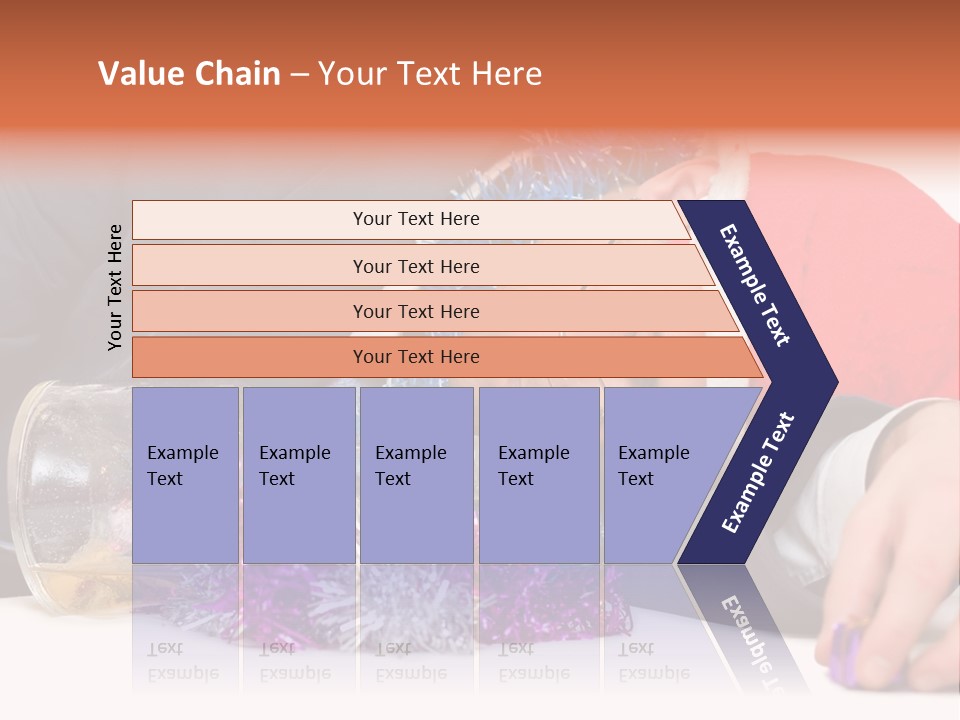 Value Chain – Your Text Here

Your Text Here

Your Text Here

Your Text Here

Your Text Here

Your Text Here

Example Text

Example Text

Example Text

Example Text

Example Text

Example Text

Example Text